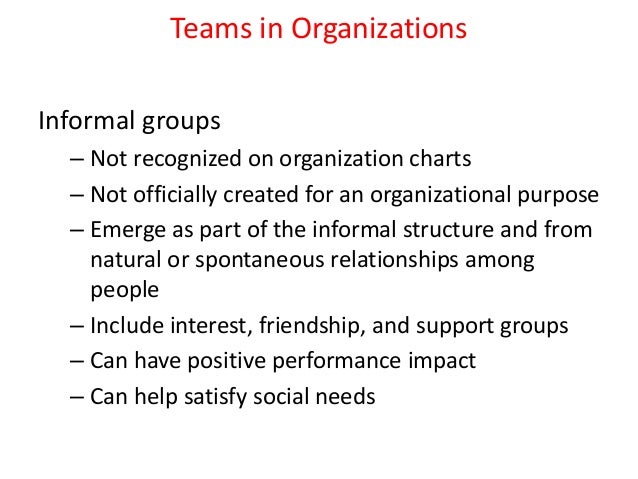 Teams in Organizations

Informal groups

– Not recognized on organization charts
– Not officially created for an organizational purpose
– Emerge as part of the informal structure and from natural or spontaneous relationships among people
– Include interest, friendship, and support groups
– Can have positive performance impact
– Can help satisfy social needs